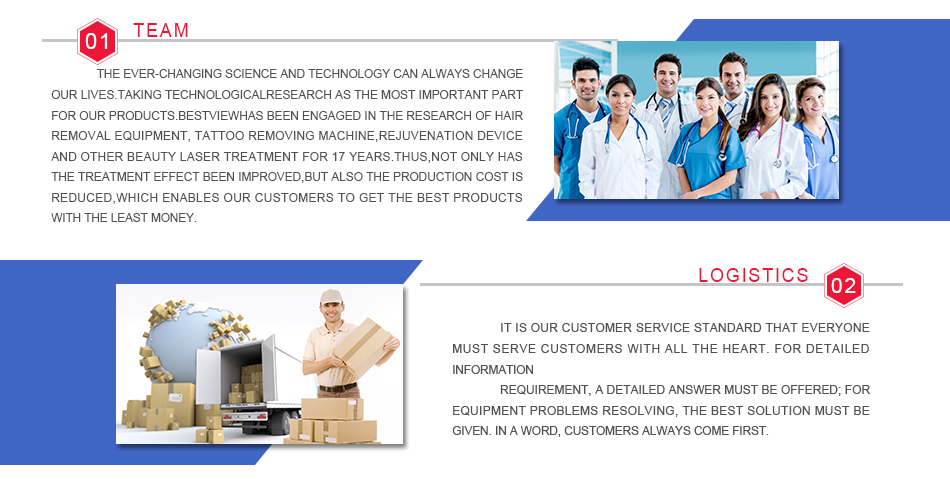 01 TEAM

THE EVER-CHANGING SCIENCE AND TECHNOLOGY CAN ALWAYS CHANGE OUR LIVES.TAKING TECHNOLOGICALRESEARCH AS THE MOST IMPORTANT PART FOR OUR PRODUCTS.BESTVIEWHAS BEEN ENGAGED IN THE RESEARCH OF HAIR REMOVAL EQUIPMENT, TATTOO REMOVING MACHINE,REJUVENATION DEVICE AND OTHER BEAUTY LASER TREATMENT FOR 17 YEARS.THUS,NOT ONLY HAS THE TREATMENT EFFECT BEEN IMPROVED,BUT ALSO THE PRODUCTION COST IS REDUCED,WHICH ENABLES OUR CUSTOMERS TO GET THE BEST PRODUCTS WITH THE LEAST MONEY.

LOGISTICS 02

IT IS OUR CUSTOMER SERVICE STANDARD THAT EVERYONE MUST SERVE CUSTOMERS WITH ALL THE HEART. FOR DETAILED INFORMATION

REQUIREMENT, A DETAILED ANSWER MUST BE OFFERED; FOR EQUIPMENT PROBLEMS RESOLVING, THE BEST SOLUTION MUST BE GIVEN. IN A WORD, CUSTOMERS ALWAYS COME FIRST.